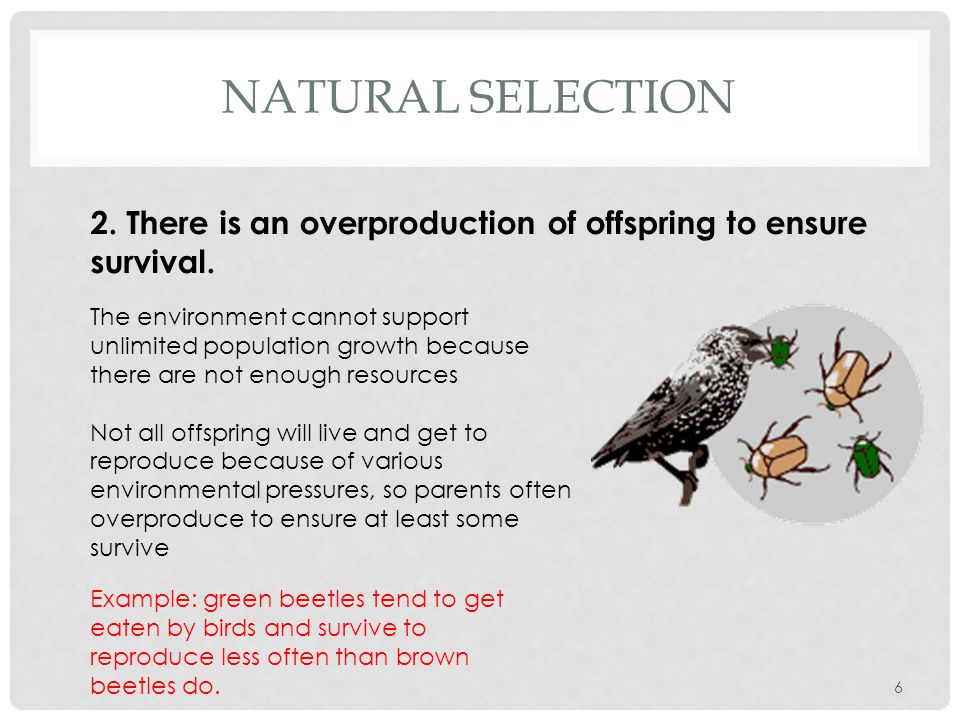 NATURAL SELECTION

2. There is an overproduction of offspring to ensure survival.

The environment cannot support unlimited population growth because there are not enough resources

Not all offspring will live and get to reproduce because of various environmental pressures, so parents often overproduce to ensure at least some survive

Example: green beetles tend to get eaten by birds and survive to reproduce less often than brown beetles do.

6